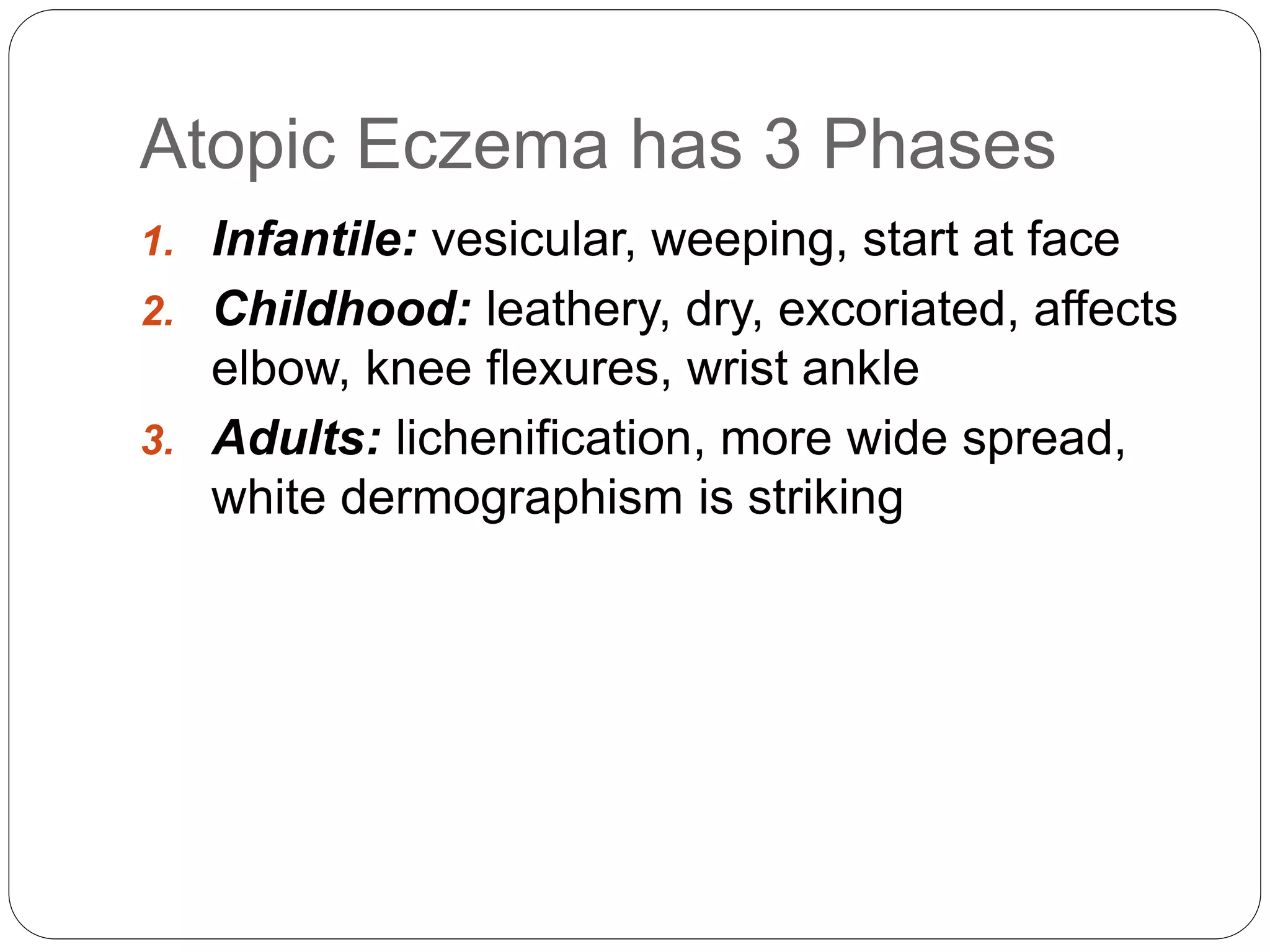 Atopic Eczema has 3 Phases

1. Infantile: vesicular, weeping, start at face
2. Childhood: leathery, dry, excoriated, affects elbow, knee flexures, wrist ankle
3. Adults: lichenification, more wide spread, white dermographism is striking